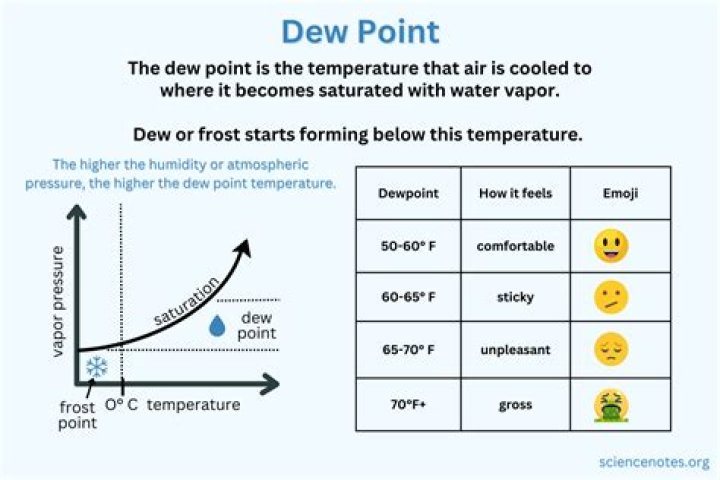 Dew Point

The dew point is the temperature that air is cooled to where it becomes saturated with water vapor.

Dew or frost starts forming below this temperature.

The higher the humidity or atmospheric pressure, the higher the dew point temperature.

vapor pressure

saturation

dew point

frost point

O° C

temperature

| Dewpoint | How it feels | Emoji |
|---|---|---|
| 50-60° F | comfortable | |
| 60-65° F | sticky | |
| 65-70° F | unpleasant | |
| 70°F+ | gross | |

sciencenotes.org